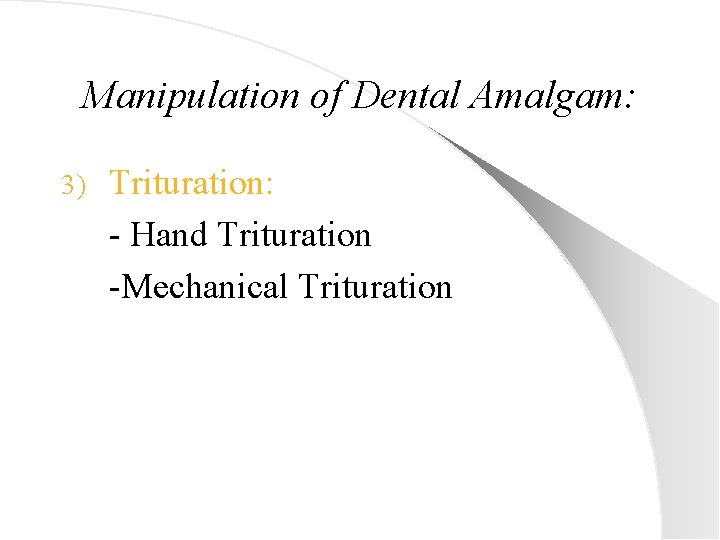 Manipulation of Dental Amalgam:

3) Trituration:

- Hand Trituration

-Mechanical Trituration